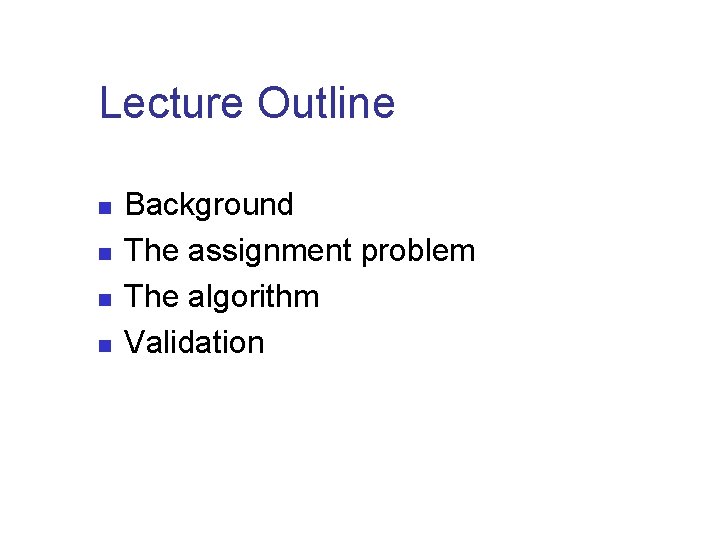 Lecture Outline

- Background
- The assignment problem
- The algorithm
- Validation